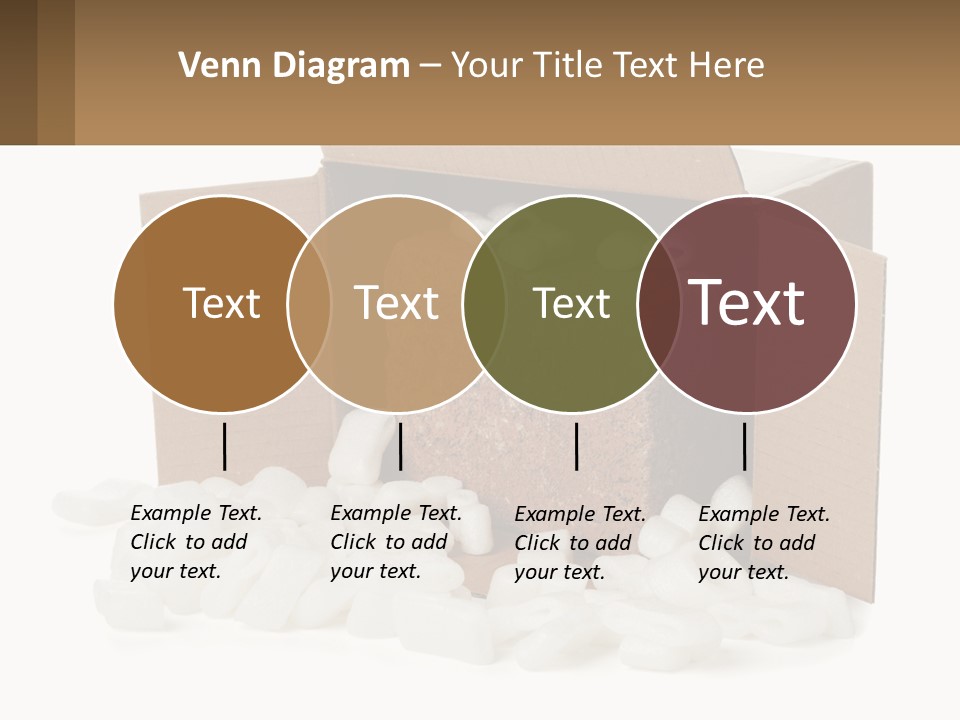 Venn Diagram – Your Title Text Here

Text

Text

Text

Text

Example Text. Click to add your text.

Example Text. Click to add your text.

Example Text. Click to add your text.

Example Text. Click to add your text.